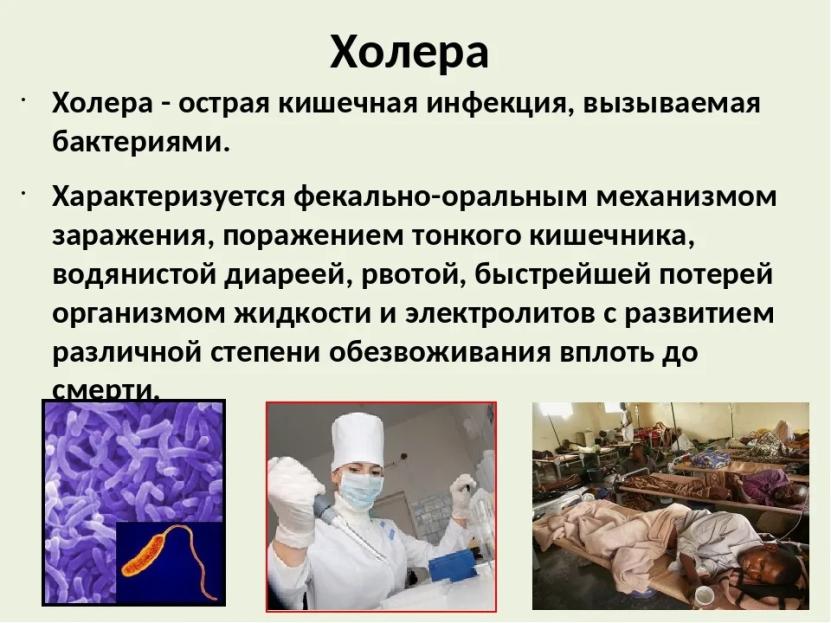 Холера

· Холера - острая кишечная инфекция, вызываемая бактериями.

· Характеризуется фекально-оральным механизмом заражения, поражением тонкого кишечника, водянистой диареей, рвотой, быстрейшей потерей организмом жидкости и электролитов с развитием различной степени обезвоживания вплоть до смерти.